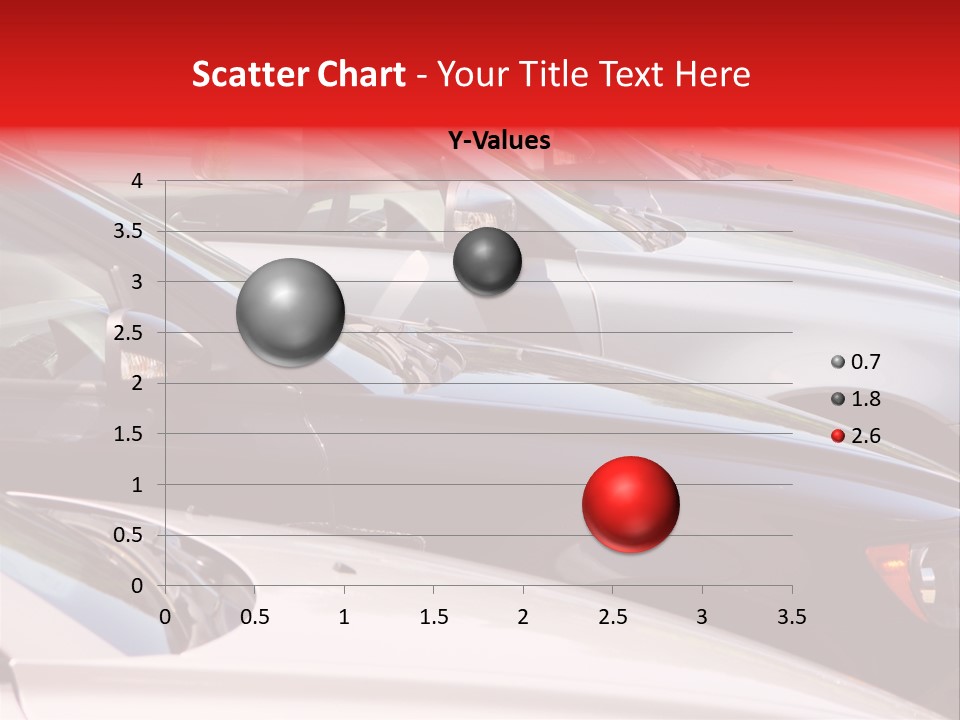 Scatter Chart - Your Title Text Here

Y-Values

4
3.5
3
2.5
2
1.5
1
0.5
0

0 0.5 1 1.5 2 2.5 3 3.5

0.7
1.8
2.6